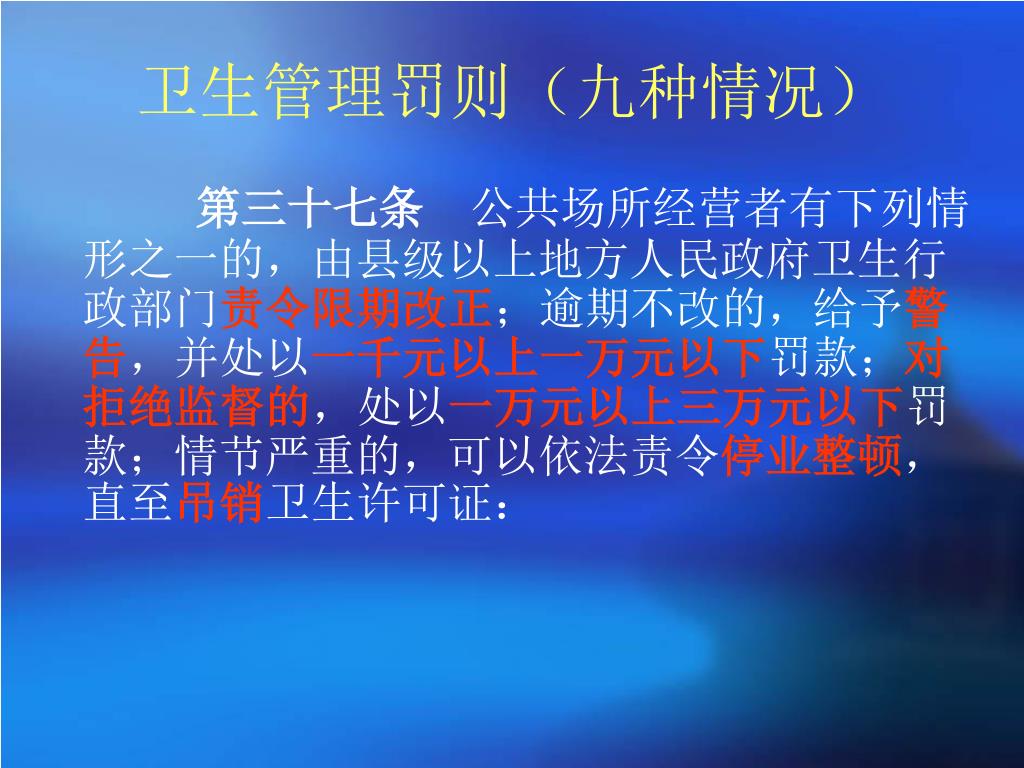 卫生管理罚则（九种情况）

第三十七条　公共场所经营者有下列情形之一的，由县级以上地方人民政府卫生行政部门责令限期改正；逾期不改的，给予警告，并处以一千元以上一万元以下罚款；对拒绝监督的，处以一万元以上三万元以下罚款；情节严重的，可以依法责令停业整顿，直至吊销卫生许可证：